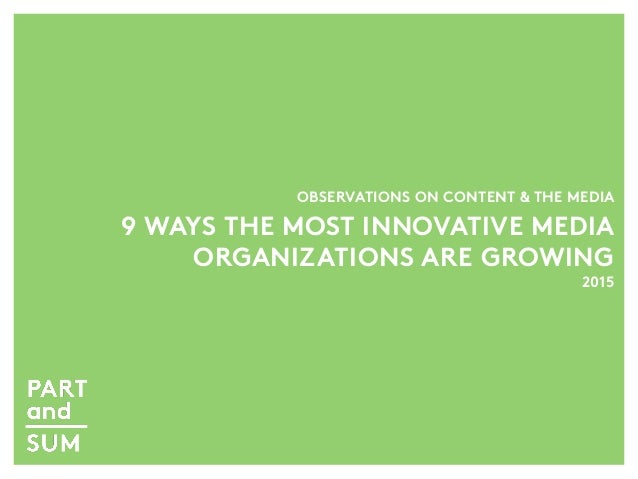 OBSERVATIONS ON CONTENT & THE MEDIA

9 WAYS THE MOST INNOVATIVE MEDIA ORGANIZATIONS ARE GROWING

2015

PART
and
SUM